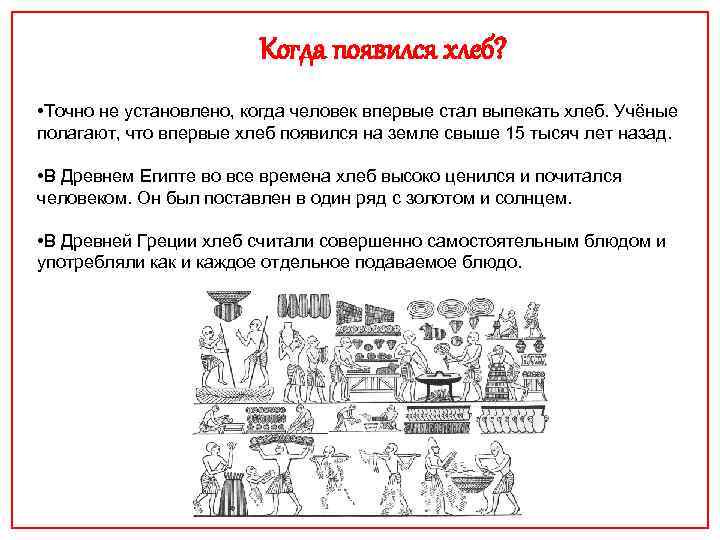 Когда появился хлеб?

•Точно не установлено, когда человек впервые стал выпекать хлеб. Учёные полагают, что впервые хлеб появился на земле свыше 15 тысяч лет назад.

•В Древнем Египте во все времена хлеб высоко ценился и почитался человеком. Он был поставлен в один ряд с золотом и солнцем.

•В Древней Греции хлеб считали совершенно самостоятельным блюдом и употребляли как и каждое отдельное подаваемое блюдо.